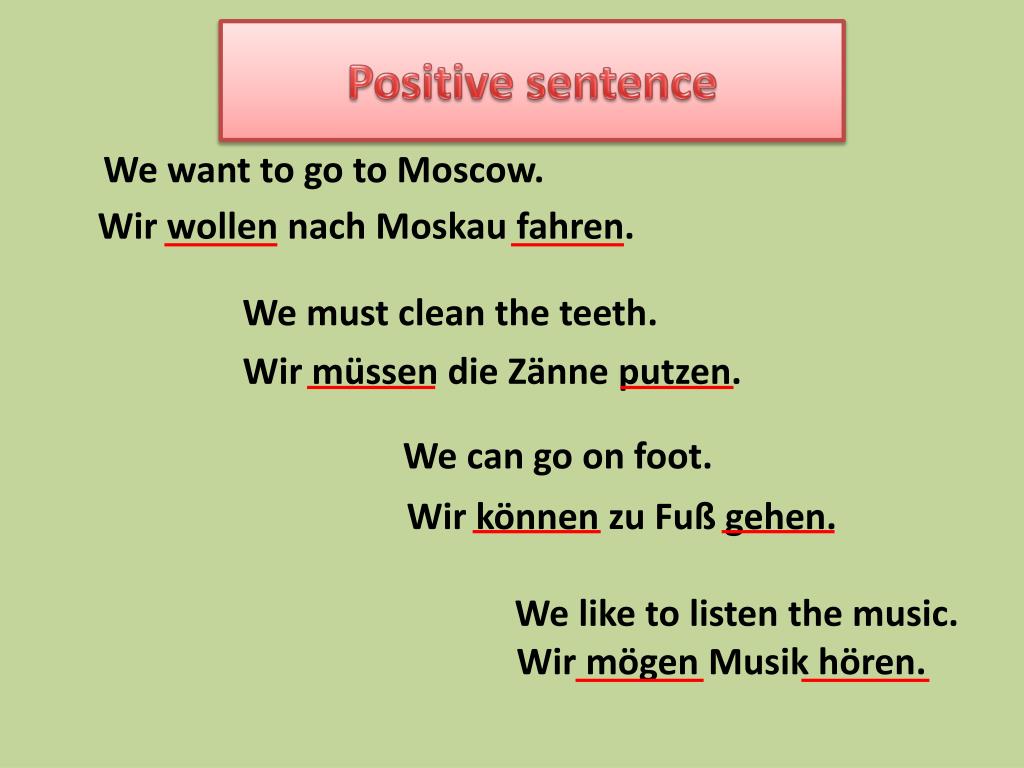 Positive sentence

We want to go to Moscow.
Wir wollen nach Moskau fahren.

We must clean the teeth.
Wir müssen die Zänne putzen.

We can go on foot.
Wir können zu Fuß gehen.

We like to listen the music.
Wir mögen Musik hören.